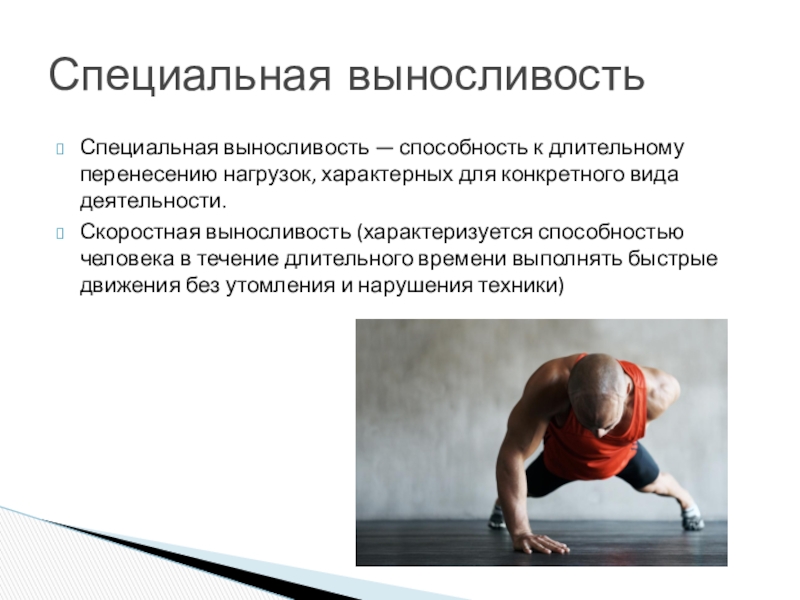 Специальная выносливость

Специальная выносливость — способность к длительному перенесению нагрузок, характерных для конкретного вида деятельности.

Скоростная выносливость (характеризуется способностью человека в течение длительного времени выполнять быстрые движения без утомления и нарушения техники)